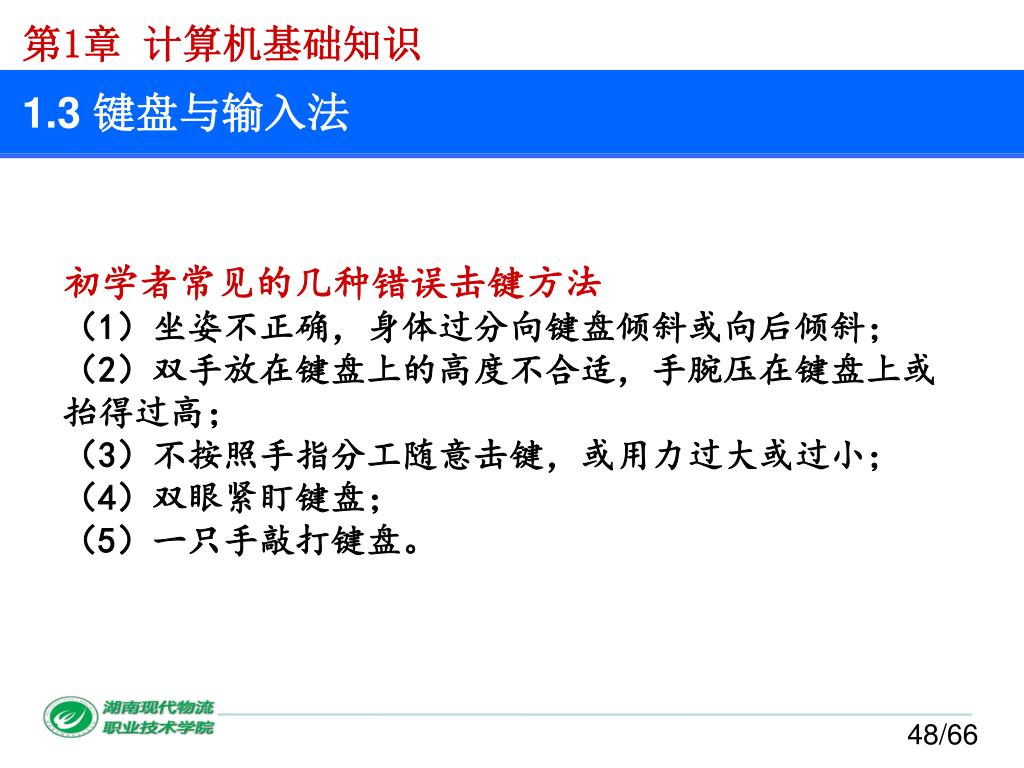 第1章 计算机基础知识

1.3 键盘与输入法

初学者常见的几种错误击键方法
（1）坐姿不正确，身体过分向键盘倾斜或向后倾斜；
（2）双手放在键盘上的高度不合适，手腕压在键盘上或抬得过高；
（3）不按照手指分工随意击键，或用力过大或过小；
（4）双眼紧盯键盘；
（5）一只手敲打键盘。

湖南现代物流职业技术学院

48/66